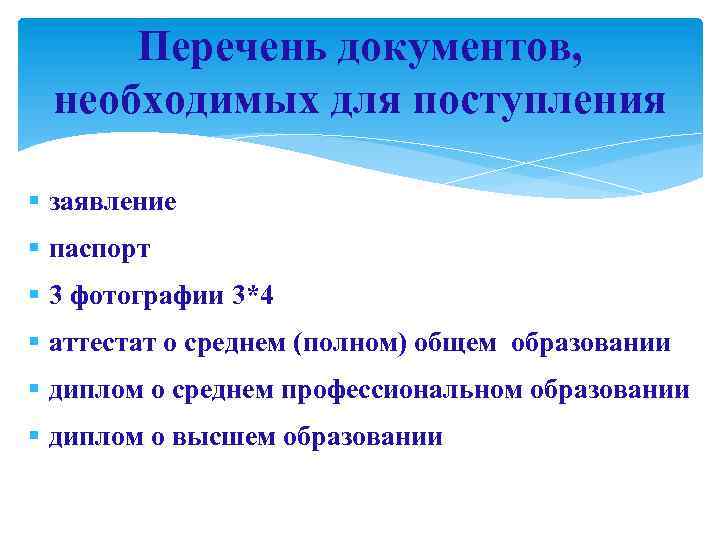 Перечень документов, необходимых для поступления

- заявление
- паспорт
- 3 фотографии 3*4
- аттестат о среднем (полном) общем образовании
- диплом о среднем профессиональном образовании
- диплом о высшем образовании